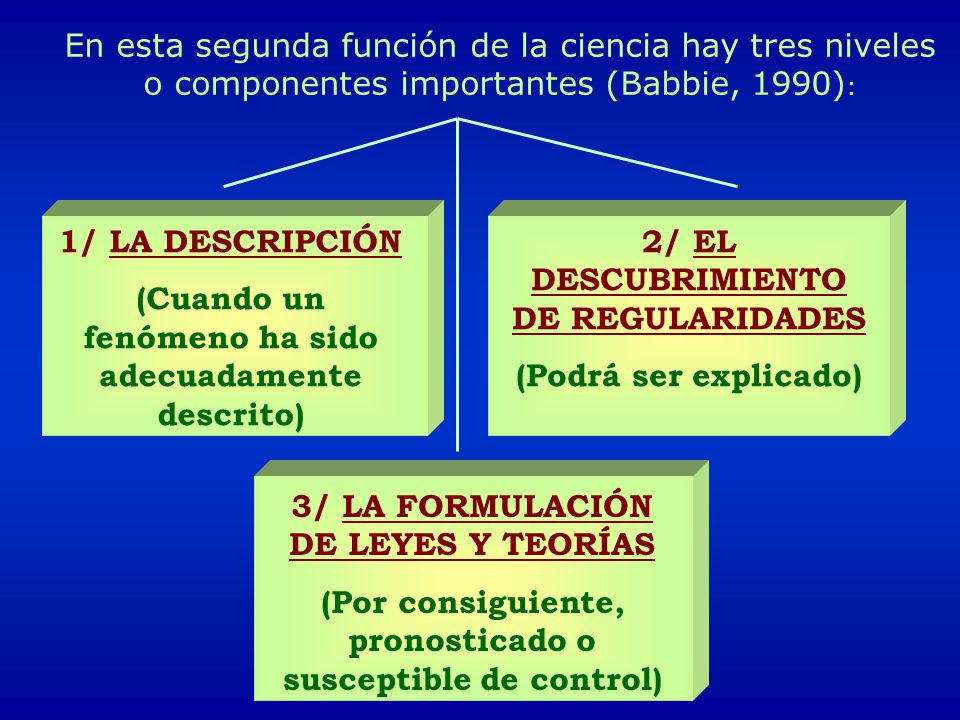 En esta segunda función de la ciencia hay tres niveles o componentes importantes (Babbie, 1990):

1/ LA DESCRIPCIÓN

(Cuando un fenómeno ha sido adecuadamente descrito)

2/ EL DESCUBRIMIENTO DE REGULARIDADES

(Podrá ser explicado)

3/ LA FORMULACIÓN DE LEYES Y TEORÍAS

(Por consiguiente, pronosticado o susceptible de control)